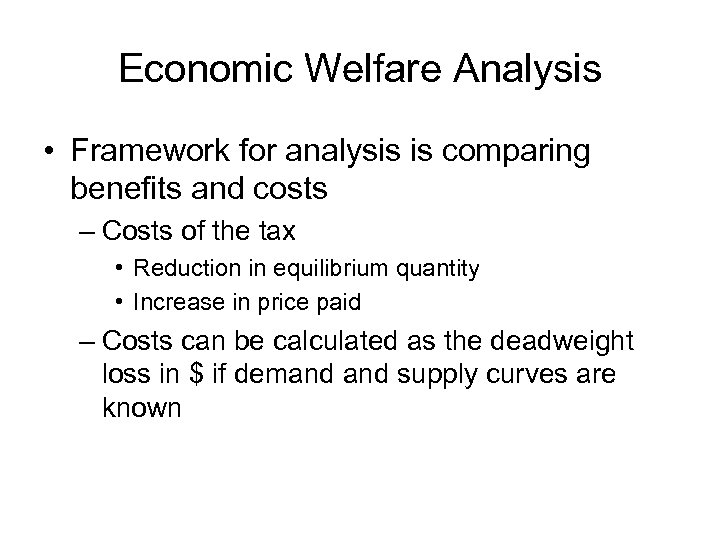 Economic Welfare Analysis

• Framework for analysis is comparing benefits and costs

– Costs of the tax

• Reduction in equilibrium quantity

• Increase in price paid

– Costs can be calculated as the deadweight loss in \$ if demand and supply curves are known